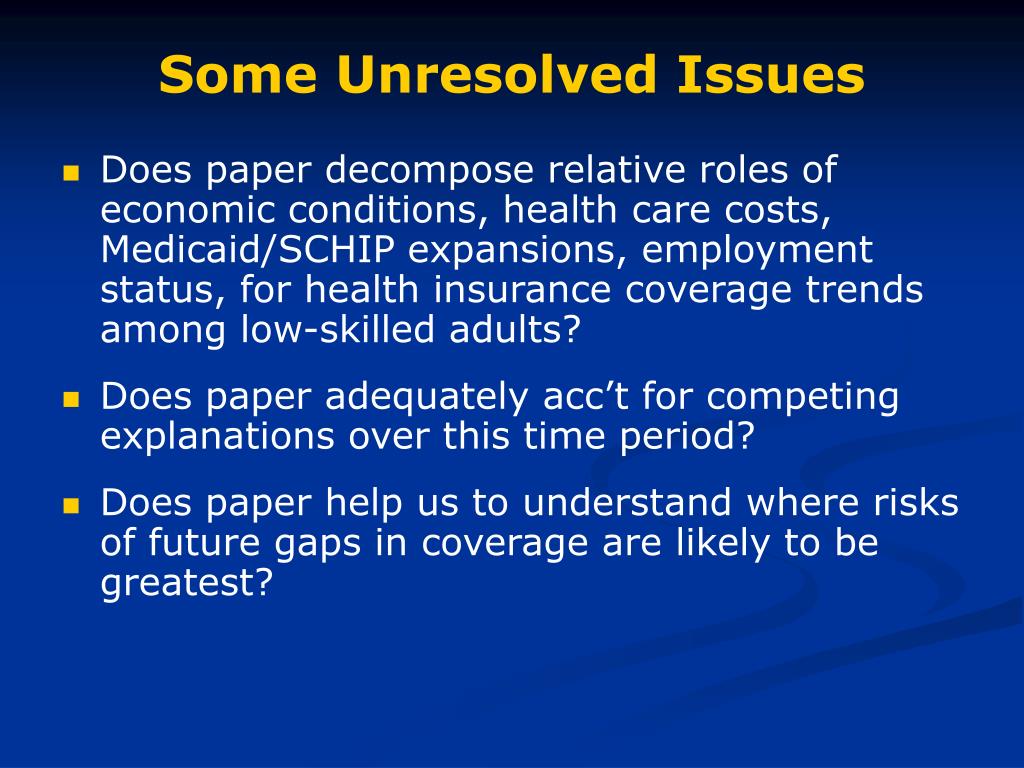 Some Unresolved Issues

Does paper decompose relative roles of economic conditions, health care costs, Medicaid/SCHIP expansions, employment status, for health insurance coverage trends among low-skilled adults?

Does paper adequately acc’t for competing explanations over this time period?

Does paper help us to understand where risks of future gaps in coverage are likely to be greatest?